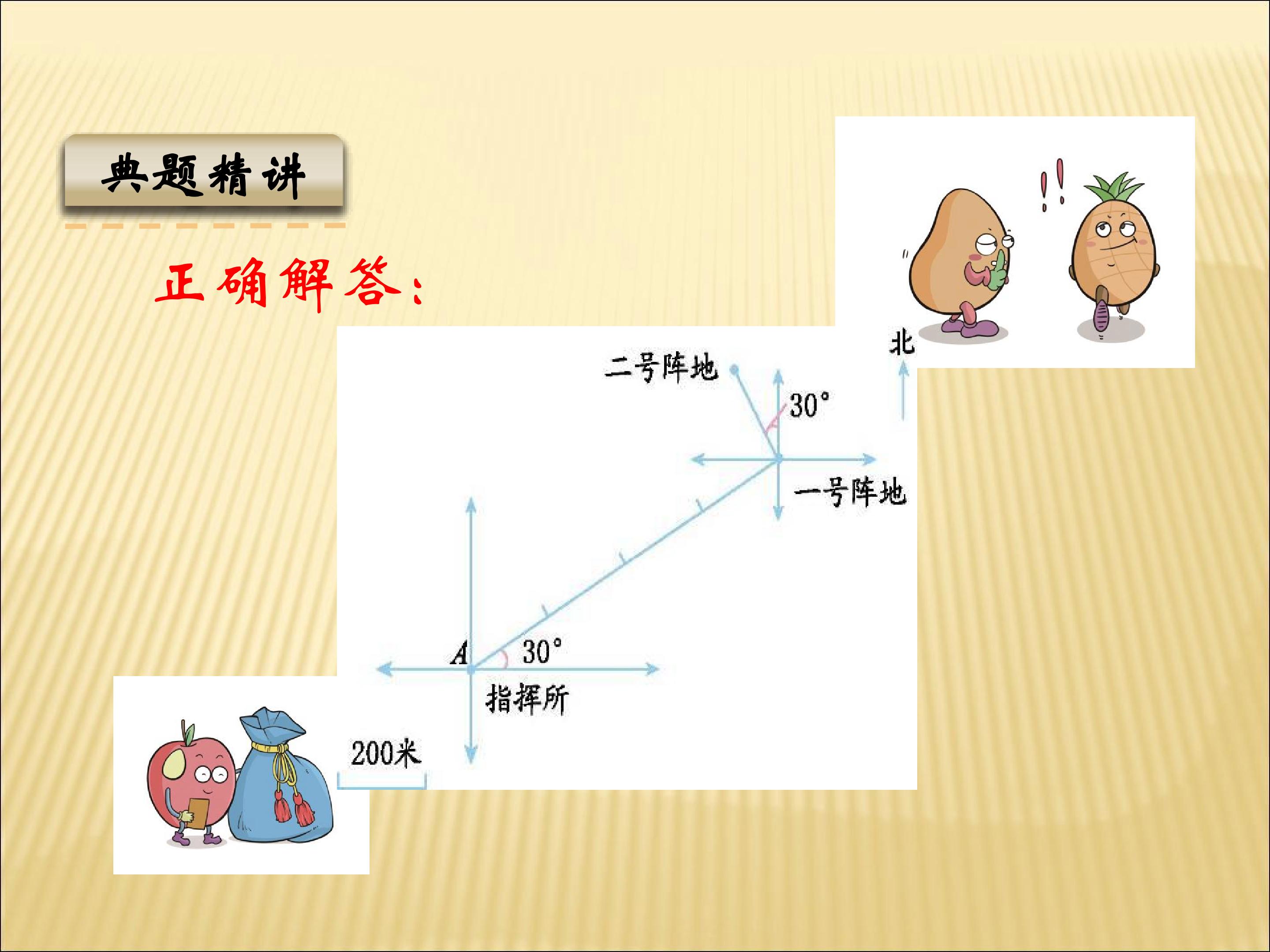 典题精讲

正确解答：

北

二号阵地

30°

一号阵地

A

30°

指挥所

200米